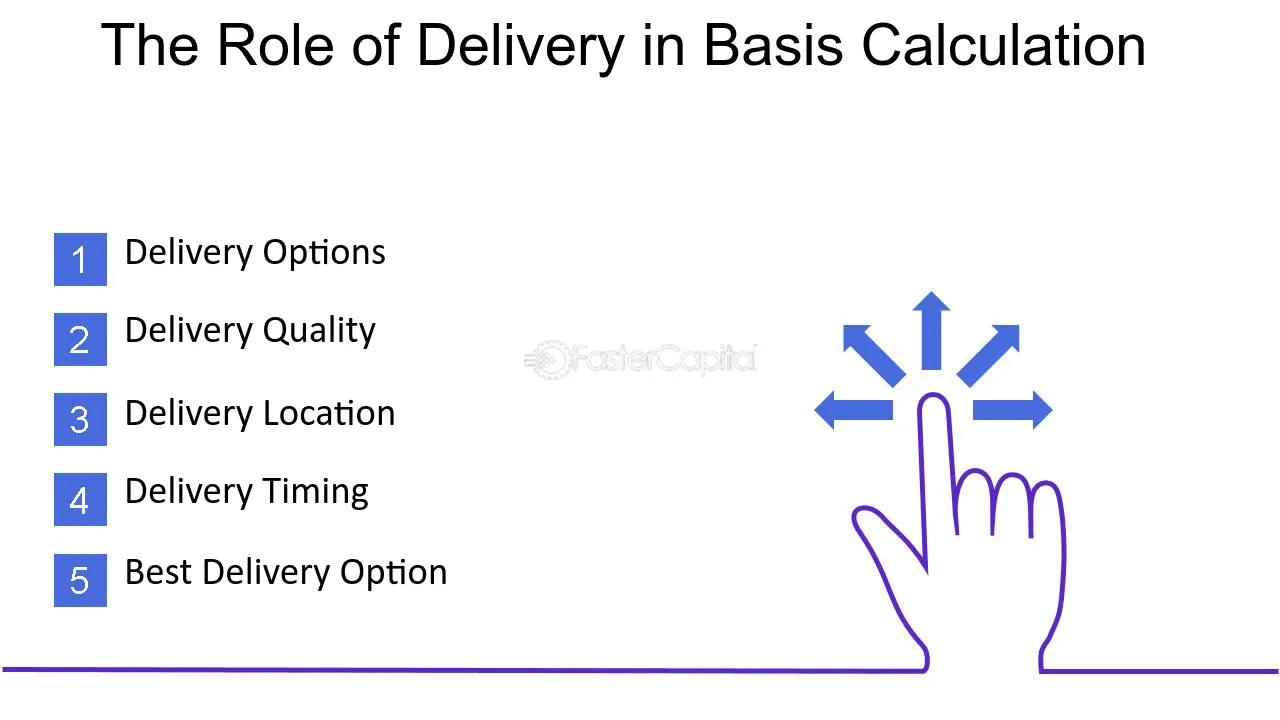 The Role of Delivery in Basis Calculation

1 Delivery Options

2 Delivery Quality

3 Delivery Location

4 Delivery Timing

5 Best Delivery Option

FasterCapital